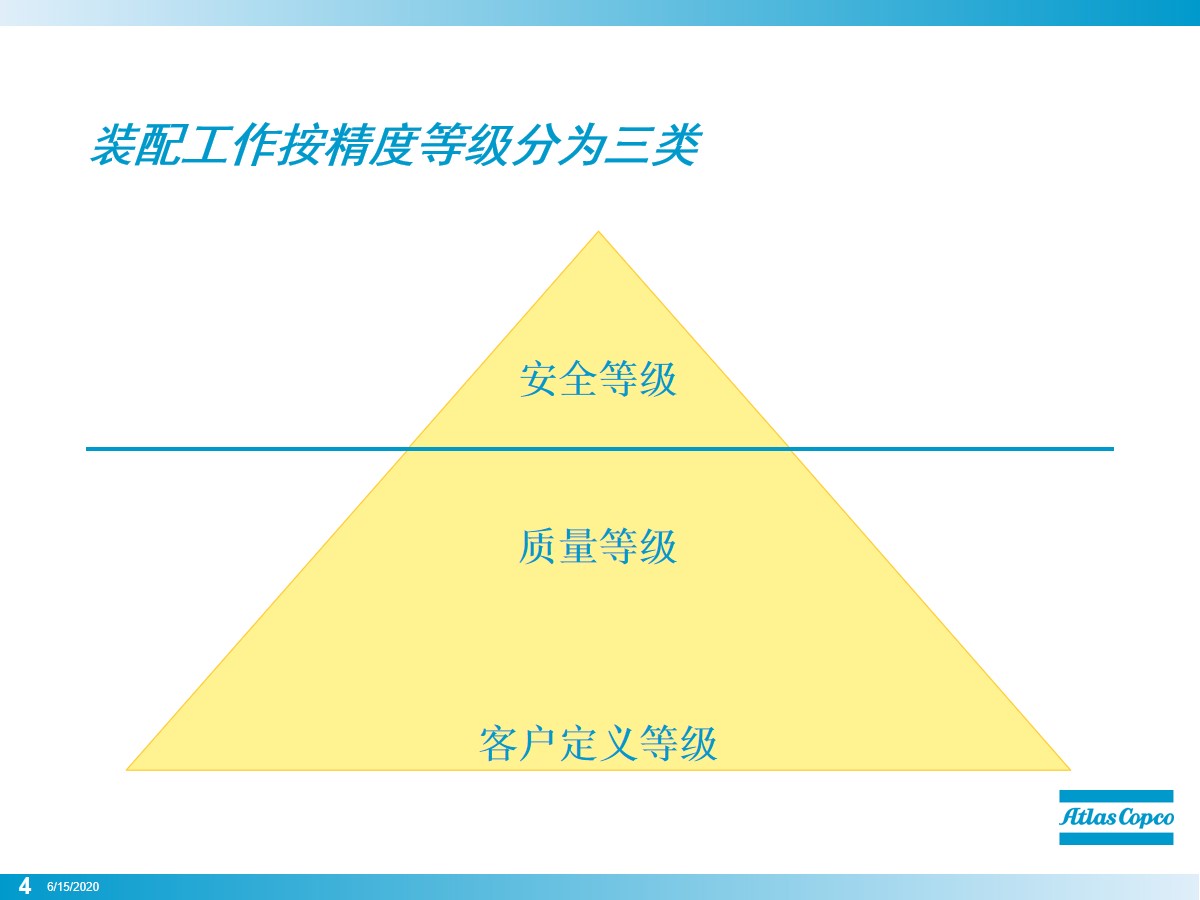 装配工作按精度等级分为三类

安全等级

质量等级

客户定义等级

Atlas Copco

4 6/15/2020